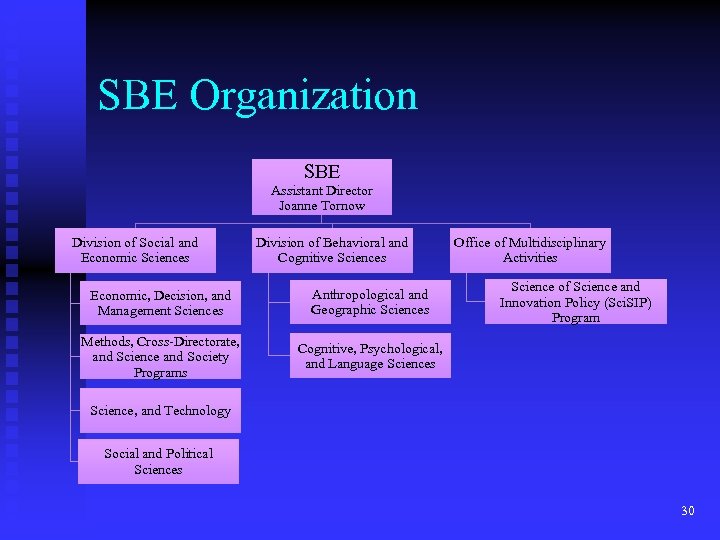 SBE Organization

SBE
Assistant Director
Joanne Tornow

Division of Social and Economic Sciences

Economic, Decision, and Management Sciences

Methods, Cross-Directorate, and Science and Society Programs

Science, and Technology

Social and Political Sciences

Division of Behavioral and Cognitive Sciences

Anthropological and Geographic Sciences

Cognitive, Psychological, and Language Sciences

Office of Multidisciplinary Activities

Science of Science and Innovation Policy (SciSIP) Program

30